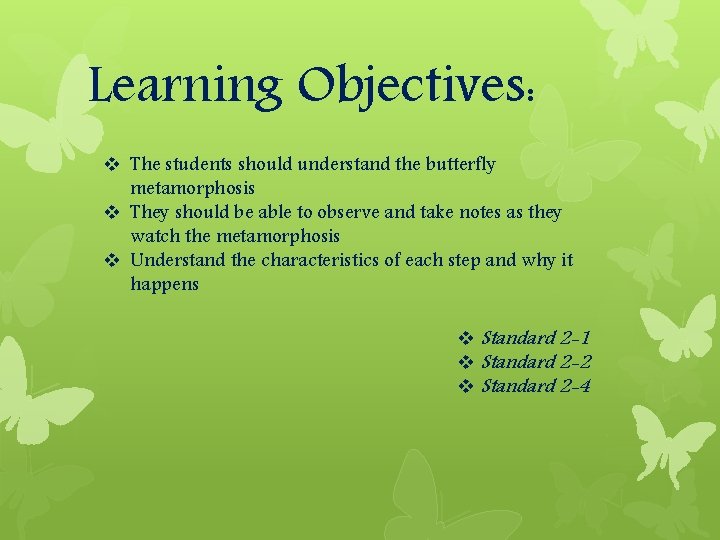 Learning Objectives:

❖ The students should understand the butterfly metamorphosis
❖ They should be able to observe and take notes as they watch the metamorphosis
❖ Understand the characteristics of each step and why it happens

❖ Standard 2-1
❖ Standard 2-2
❖ Standard 2-4